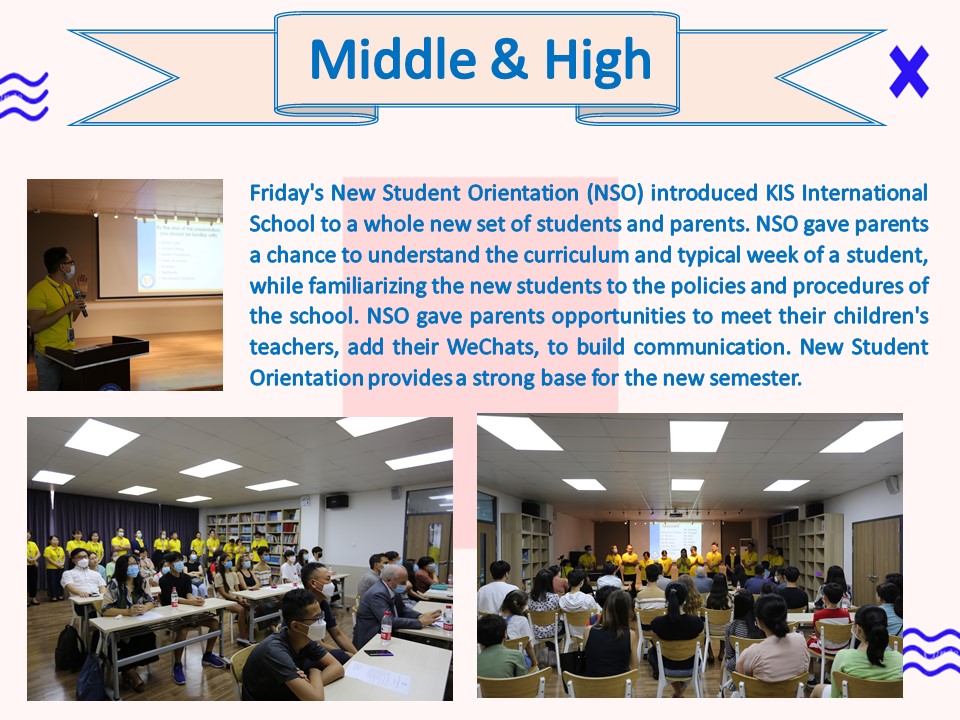 Middle & High

Friday's New Student Orientation (NSO) introduced KIS International School to a whole new set of students and parents. NSO gave parents a chance to understand the curriculum and typical week of a student, while familiarizing the new students to the policies and procedures of the school. NSO gave parents opportunities to meet their children's teachers, add their WeChats, to build communication. New Student Orientation provides a strong base for the new semester.